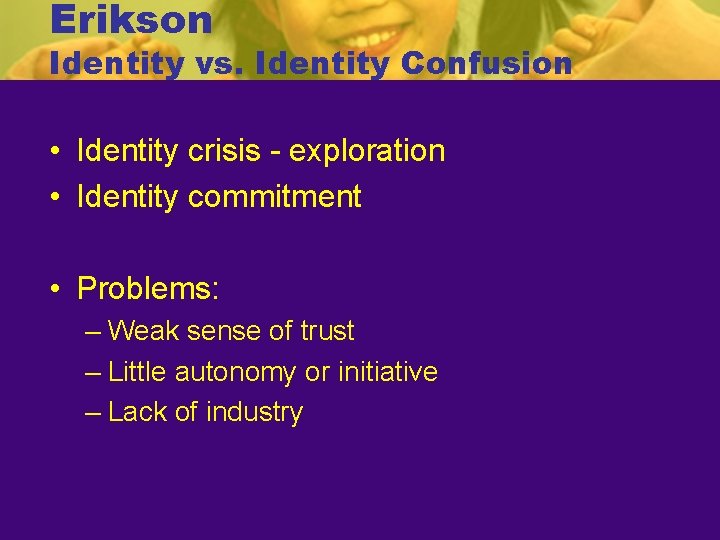 Erikson
Identity vs. Identity Confusion

• Identity crisis - exploration
• Identity commitment

• Problems:
– Weak sense of trust
– Little autonomy or initiative
– Lack of industry